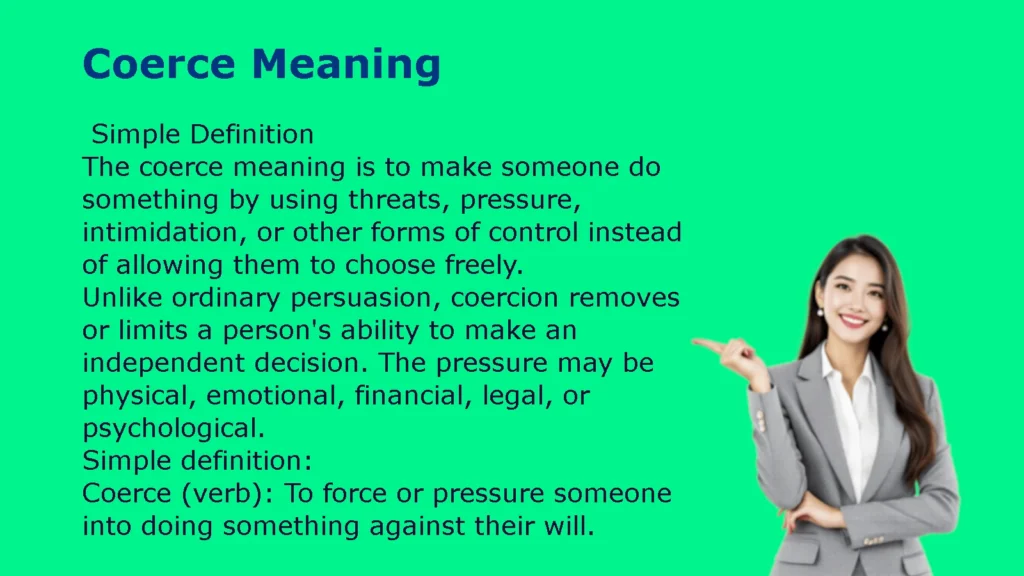 Coerce Meaning

Simple Definition
The coerce meaning is to make someone do something by using threats, pressure, intimidation, or other forms of control instead of allowing them to choose freely.
Unlike ordinary persuasion, coercion removes or limits a person's ability to make an independent decision. The pressure may be physical, emotional, financial, legal, or psychological.
Simple definition:
Coerce (verb): To force or pressure someone into doing something against their will.